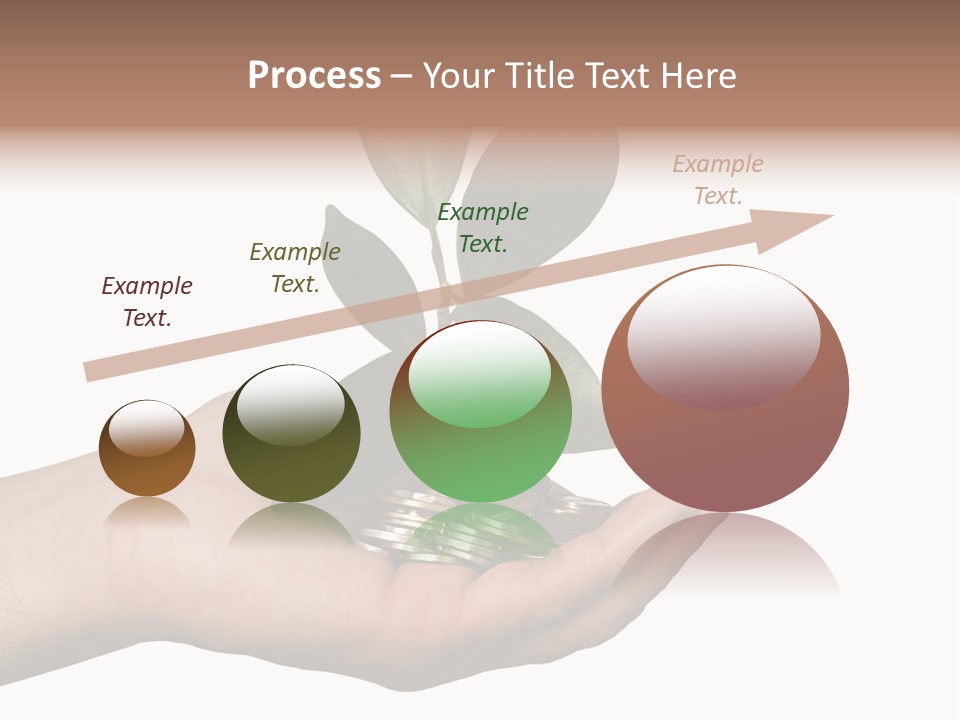 Process – Your Title Text Here

Example Text.

Example Text.

Example Text.

Example Text.